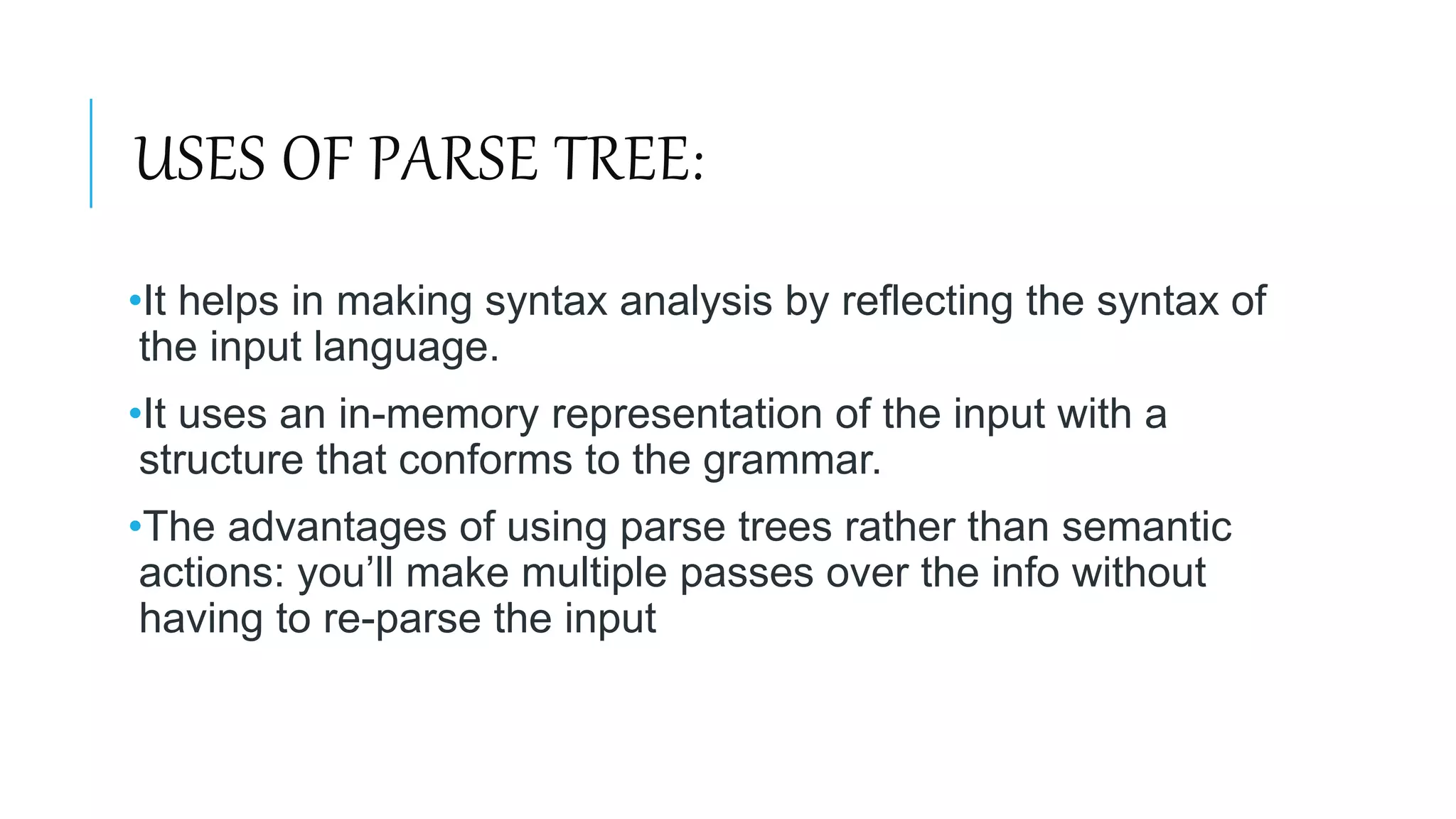 USES OF PARSE TREE:

•It helps in making syntax analysis by reflecting the syntax of the input language.

•It uses an in-memory representation of the input with a structure that conforms to the grammar.

•The advantages of using parse trees rather than semantic actions: you’ll make multiple passes over the info without having to re-parse the input